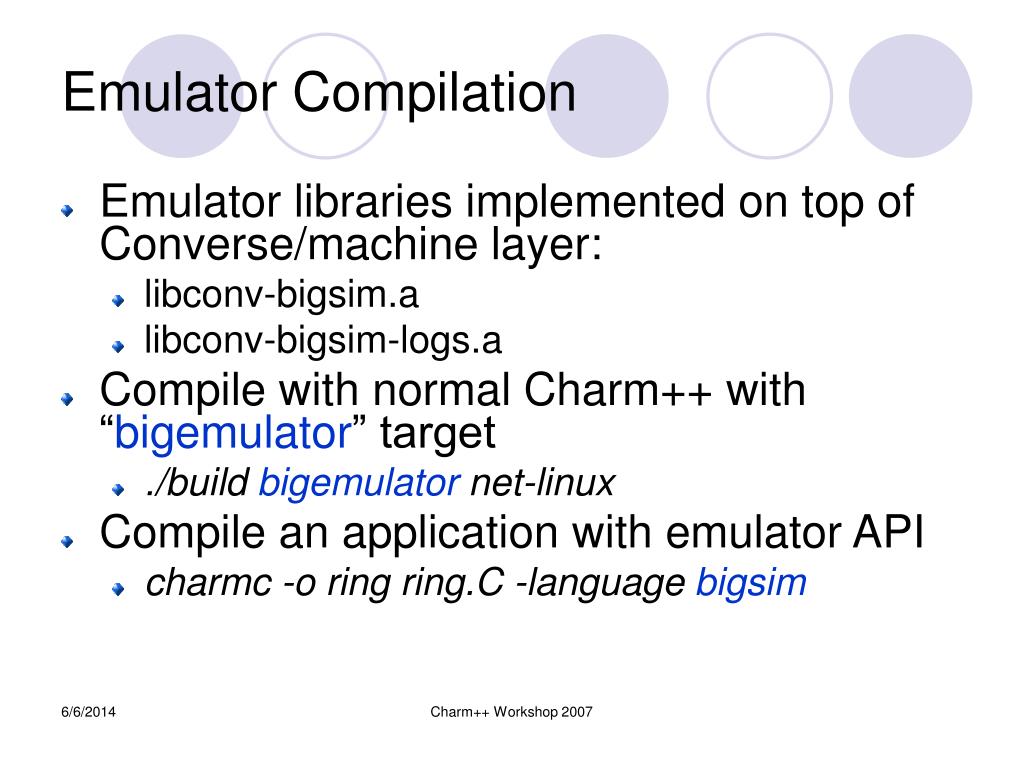 Emulator Compilation

Emulator libraries implemented on top of Converse/machine layer:

libconv-bigsim.a

libconv-bigsim-logs.a

Compile with normal Charm++ with “bigemulator” target

./build bigemulator net-linux

Compile an application with emulator API

charmc -o ring ring.C -language bigsim

6/6/2014

Charm++ Workshop 2007